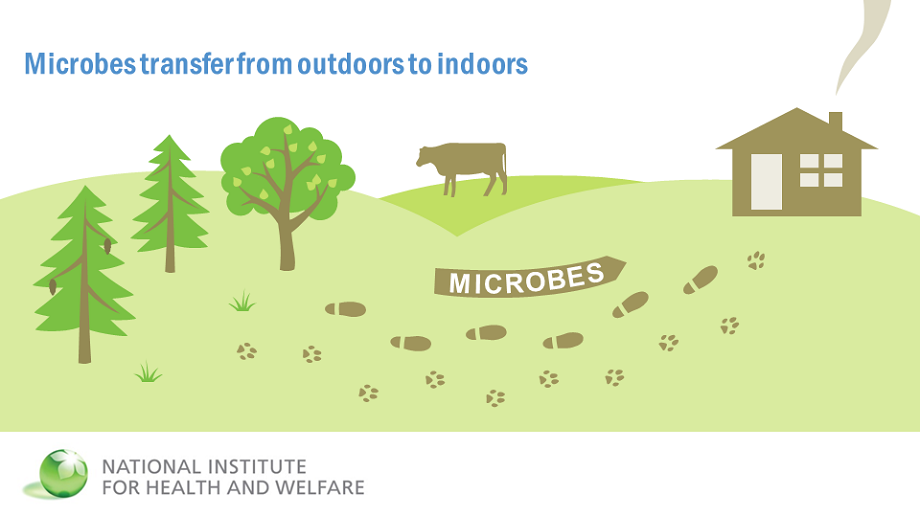 Microbes transfer from outdoors to indoors

MICROBES

NATIONAL INSTITUTE
FOR HEALTH AND WELFARE